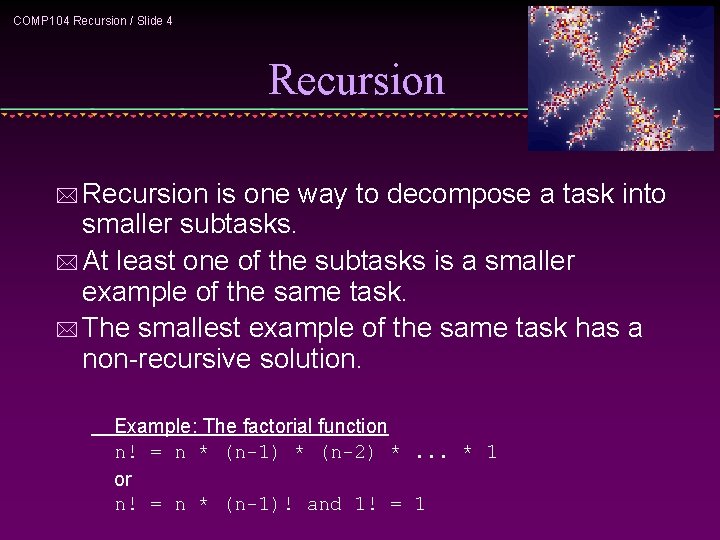 COMP104 Recursion / Slide 4

Recursion

Recursion is one way to decompose a task into smaller subtasks.

At least one of the subtasks is a smaller example of the same task.

The smallest example of the same task has a non-recursive solution.

Example: The factorial function
n! = n * (n-1) * (n-2) * ... * 1
or
n! = n * (n-1)! and 1! = 1